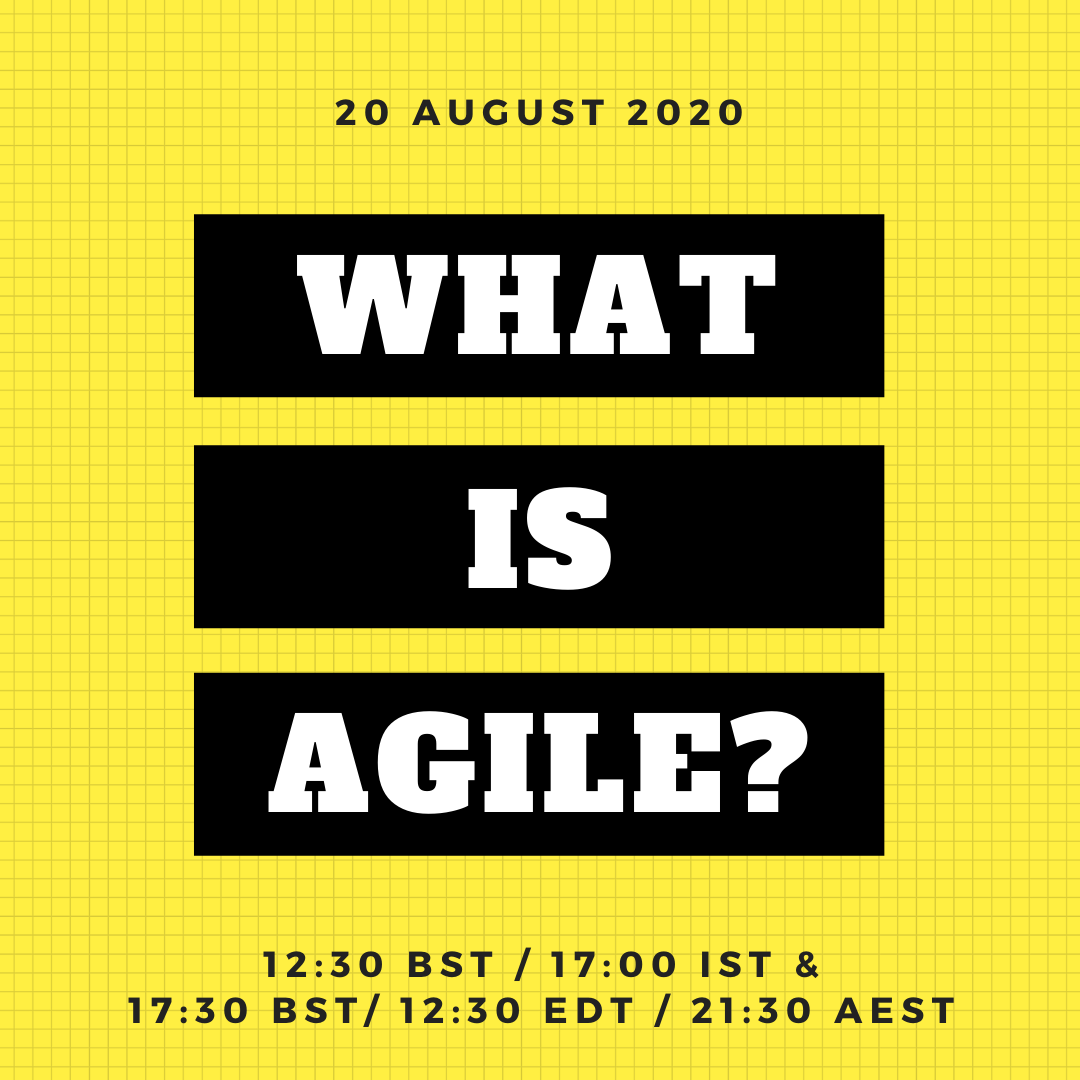 20 AUGUST 2020

WHAT

IS

AGILE?

12:30 BST / 17:00 IST &
17:30 BST/ 12:30 EDT / 21:30 AEST